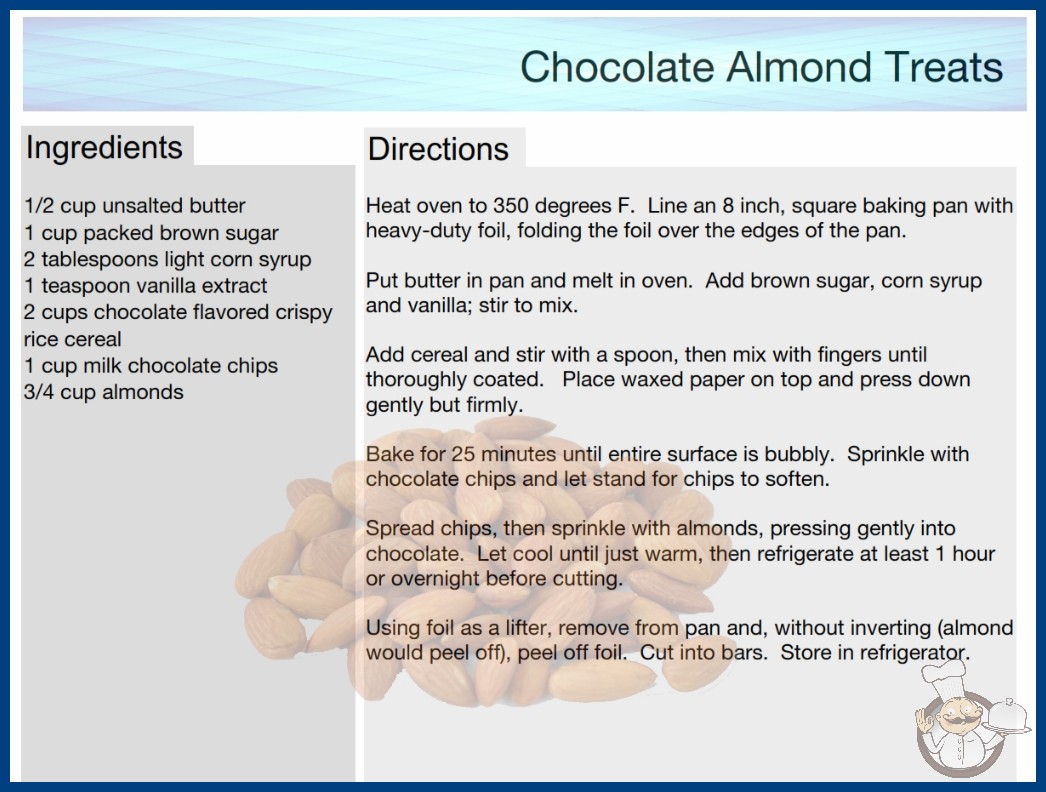 Chocolate Almond Treats

Ingredients

1/2 cup unsalted butter
1 cup packed brown sugar
2 tablespoons light corn syrup
1 teaspoon vanilla extract
2 cups chocolate flavored crispy rice cereal
1 cup milk chocolate chips
3/4 cup almonds

Directions

Heat oven to 350 degrees F. Line an 8 inch, square baking pan with heavy-duty foil, folding the foil over the edges of the pan.

Put butter in pan and melt in oven. Add brown sugar, corn syrup and vanilla; stir to mix.

Add cereal and stir with a spoon, then mix with fingers until thoroughly coated. Place waxed paper on top and press down gently but firmly.

Bake for 25 minutes until entire surface is bubbly. Sprinkle with chocolate chips and let stand for chips to soften.

Spread chips, then sprinkle with almonds, pressing gently into chocolate. Let cool until just warm, then refrigerate at least 1 hour or overnight before cutting.

Using foil as a lifter, remove from pan and, without inverting (almond would peel off), peel off foil. Cut into bars. Store in refrigerator.